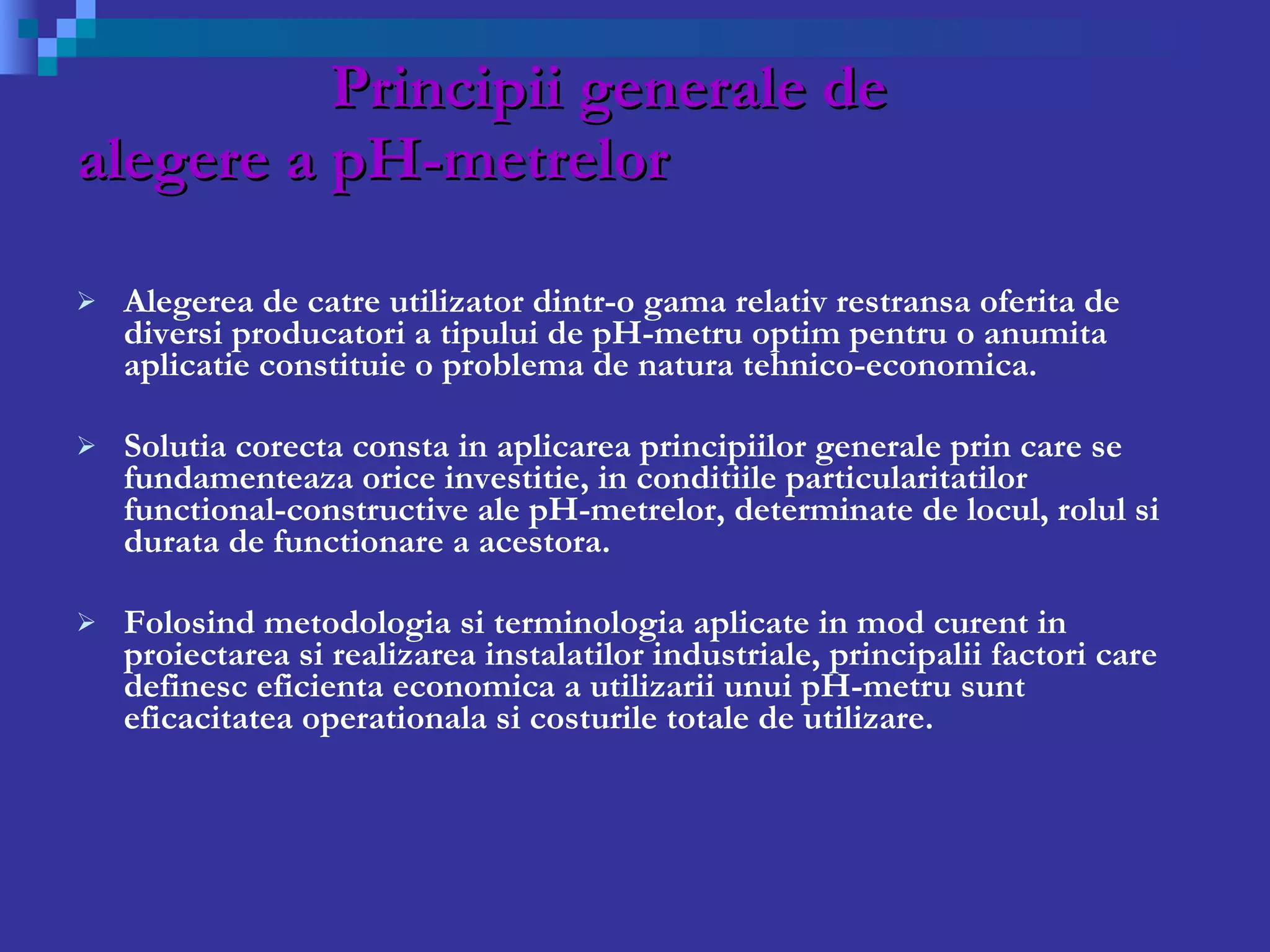 Principii generale de alegere a pH-metrelor

➢ Alegerea de catre utilizator dintr-o gama relativ restransa oferita de diversi producatori a tipului de pH-metru optim pentru o anumita aplicatie constituie o problema de natura tehnico-economica.

➢ Solutia corecta consta in aplicarea principiilor generale prin care se fundamenteaza orice investitie, in conditiile particularitatilor functional-constructive ale pH-metrelor, determinate de locul, rolul si durata de functionare a acestora.

➢ Folosind metodologia si terminologia aplicate in mod curent in proiectarea si realizarea instalatilor industriale, principalii factori care definesc eficienta economica a utilizarii unui pH-metru sunt eficacitatea operationala si costurile totale de utilizare.